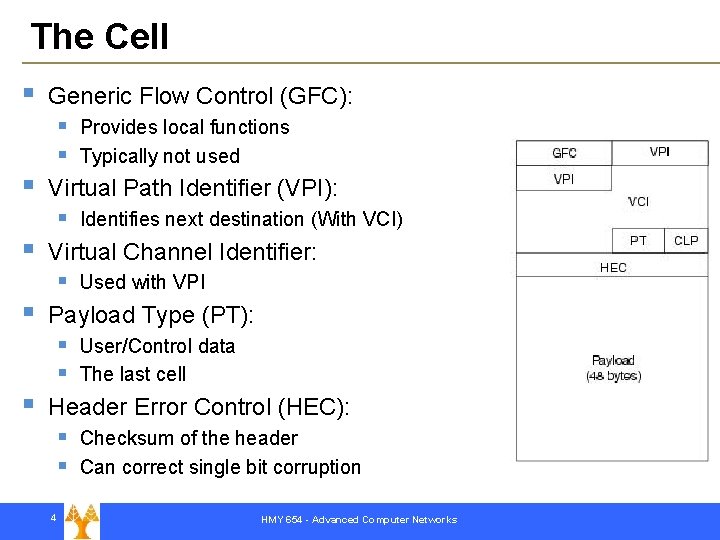 The Cell

- Generic Flow Control (GFC):
  - Provides local functions
  - Typically not used
- Virtual Path Identifier (VPI):
  - Identifies next destination (With VCI)
- Virtual Channel Identifier:
  - Used with VPI
- Payload Type (PT):
  - User/Control data
  - The last cell
- Header Error Control (HEC):
  - Checksum of the header
  - Can correct single bit corruption

GFC
VPI
VPI
VCI
PT
CLP
HEC
Payload
(48 bytes)

4

HMY 654 - Advanced Computer Networks